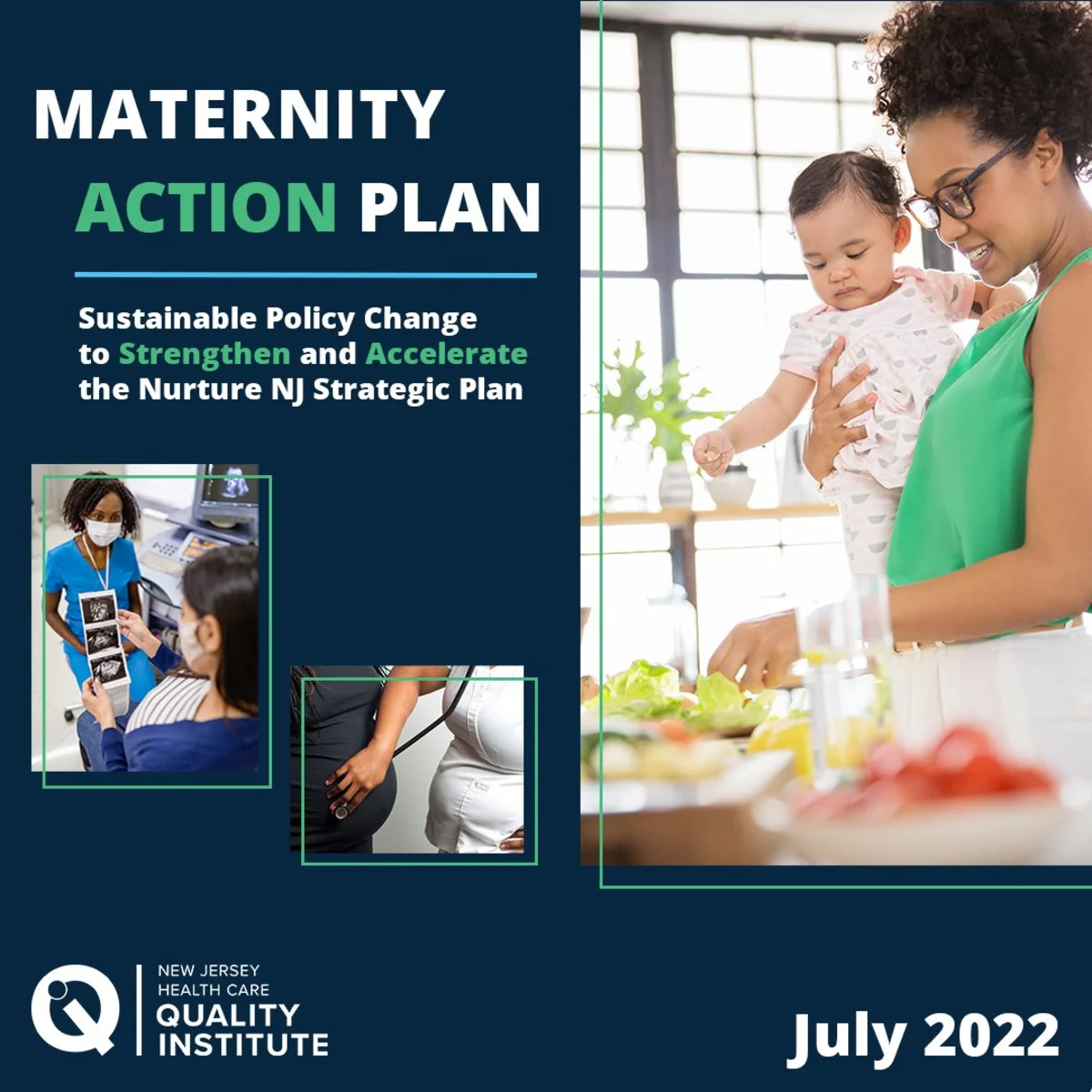 MATERNITY ACTION PLAN

Sustainable Policy Change to Strengthen and Accelerate the Nurture NJ Strategic Plan

NEW JERSEY HEALTH CARE QUALITY INSTITUTE

July 2022